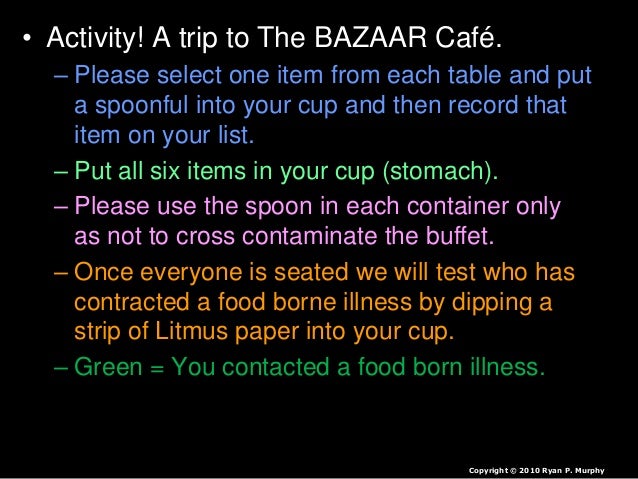 • Activity! A trip to The BAZAAR Café.

– Please select one item from each table and put a spoonful into your cup and then record that item on your list.

– Put all six items in your cup (stomach).

– Please use the spoon in each container only as not to cross contaminate the buffet.

– Once everyone is seated we will test who has contracted a food borne illness by dipping a strip of Litmus paper into your cup.

– Green = You contacted a food born illness.

Copyright © 2010 Ryan P. Murphy